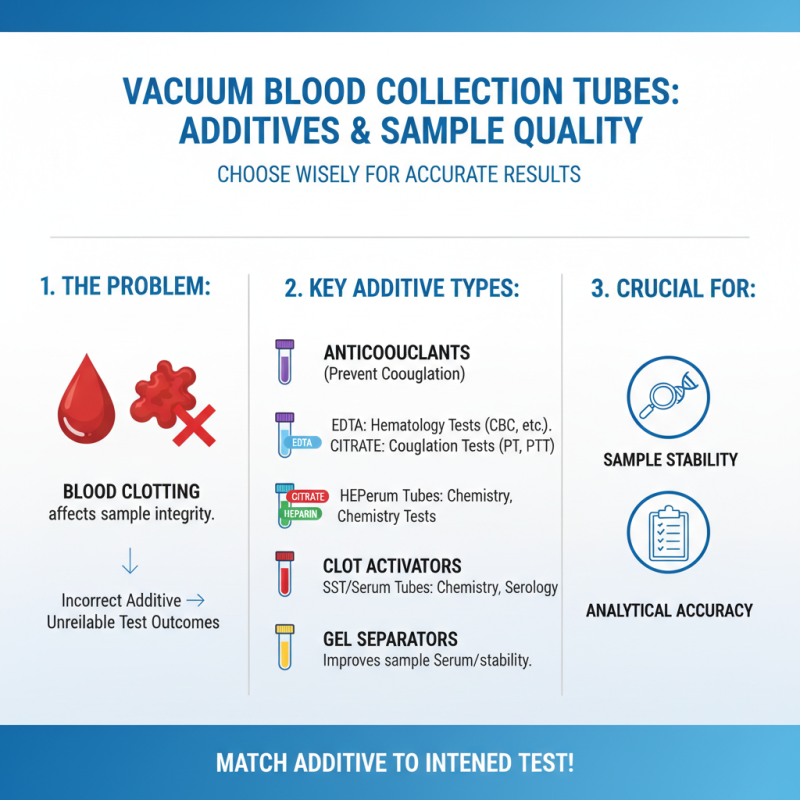 VACUUM BLOOD COLLECTION TUBES: ADDITIVES & SAMPLE QUALITY

CHOOSE WISELY FOR ACCURATE RESULTS

1. THE PROBLEM:

BLOOD CLOTTING affects sample integrity.

↓

Incorrect Additive → Unreilable Test Outcomes

2. KEY ADDITIVE TYPES:

ANTICOOUCLANTS
(Prevent Coouglation)

EDTA

EDTA: Hematology Tests (CBC, etc.).
CITRATE: Couglation Tests (PT, PTT)

CITRATE
HEPARIN

HEPerum Tubes: Chemistry, Chemistry Tests

CLOT ACTIVATORS
SST/Serum Tubes: Chemistry, Serology

GEL SEPARATORS
Improves sample Serum/stability.

3. CRUCIAL FOR:

SAMPLE STABILITY

ANALYTICAL ACCURACY

MATCH ADDITIVE TO INTENED TEST!